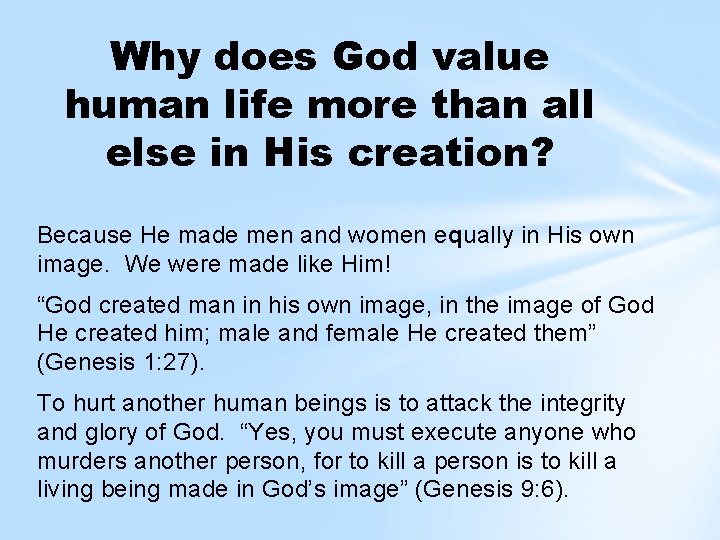 Why does God value human life more than all else in His creation?

Because He made men and women equally in His own image. We were made like Him!

“God created man in his own image, in the image of God He created him; male and female He created them” (Genesis 1:27).

To hurt another human beings is to attack the integrity and glory of God. “Yes, you must execute anyone who murders another person, for to kill a person is to kill a living being made in God’s image” (Genesis 9:6).